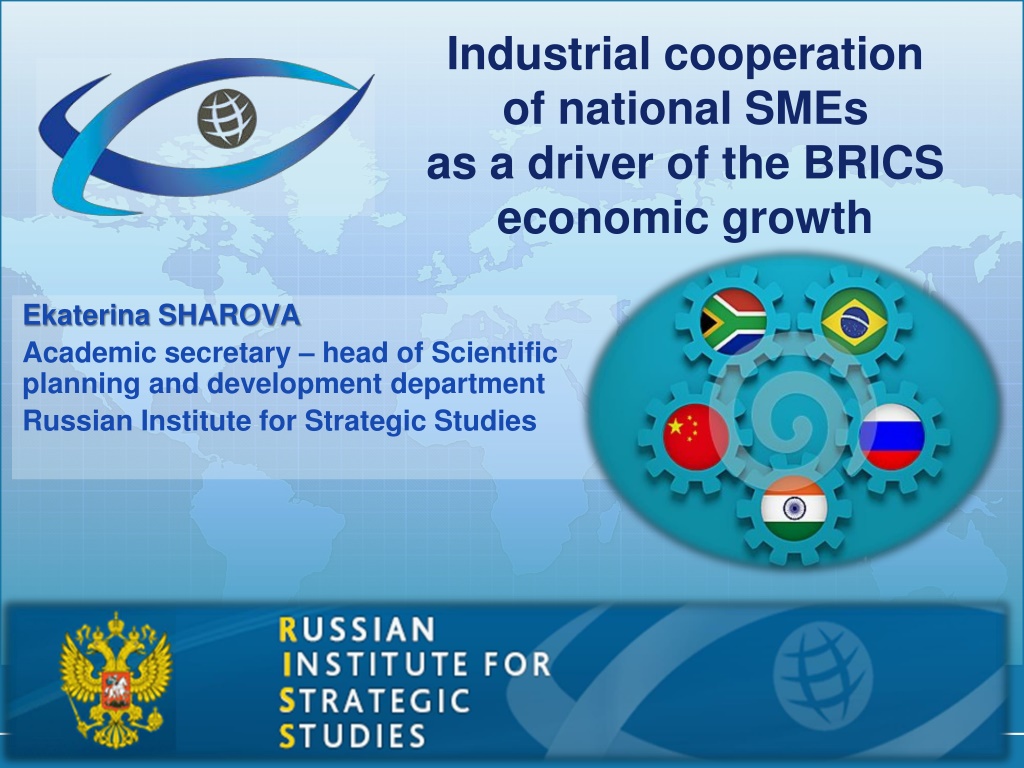 Industrial cooperation of national SMEs as a driver of the BRICS economic growth

Ekaterina SHAROVA
Academic secretary – head of Scientific planning and development department
Russian Institute for Strategic Studies

RUSSIAN
INSTITUTE FOR
STRATEGIC
STUDIES